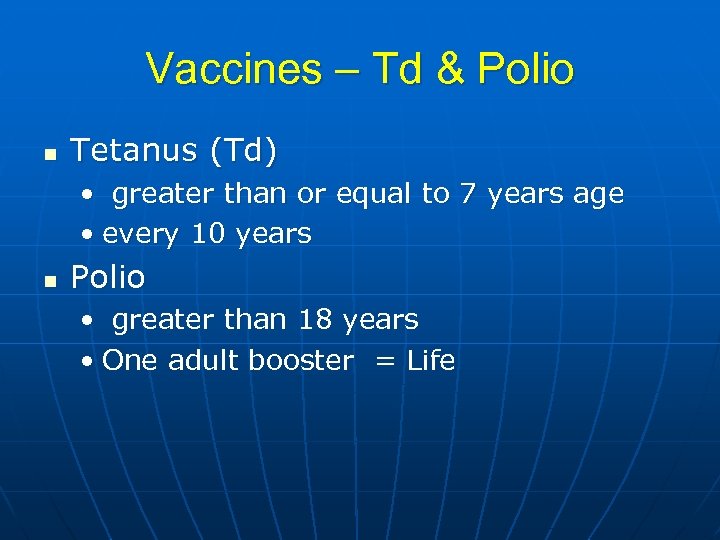 Vaccines – Td & Polio

- Tetanus (Td)
  - greater than or equal to 7 years age
  - every 10 years
- Polio
  - greater than 18 years
  - One adult booster = Life